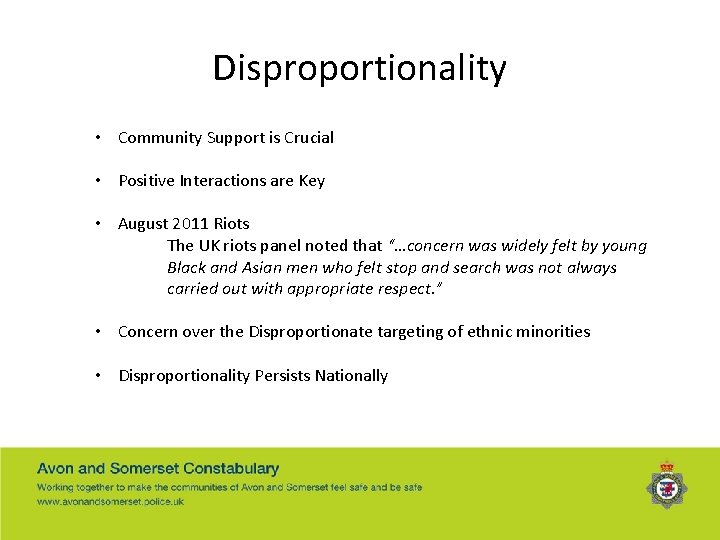 Disproportionality

• Community Support is Crucial

• Positive Interactions are Key

• August 2011 Riots
The UK riots panel noted that "…concern was widely felt by young Black and Asian men who felt stop and search was not always carried out with appropriate respect."

• Concern over the Disproportionate targeting of ethnic minorities

• Disproportionality Persists Nationally

Avon and Somerset Constabulary
Working together to make the communities of Avon and Somerset feel safe and be safe
www.avonandsomerset.police.uk